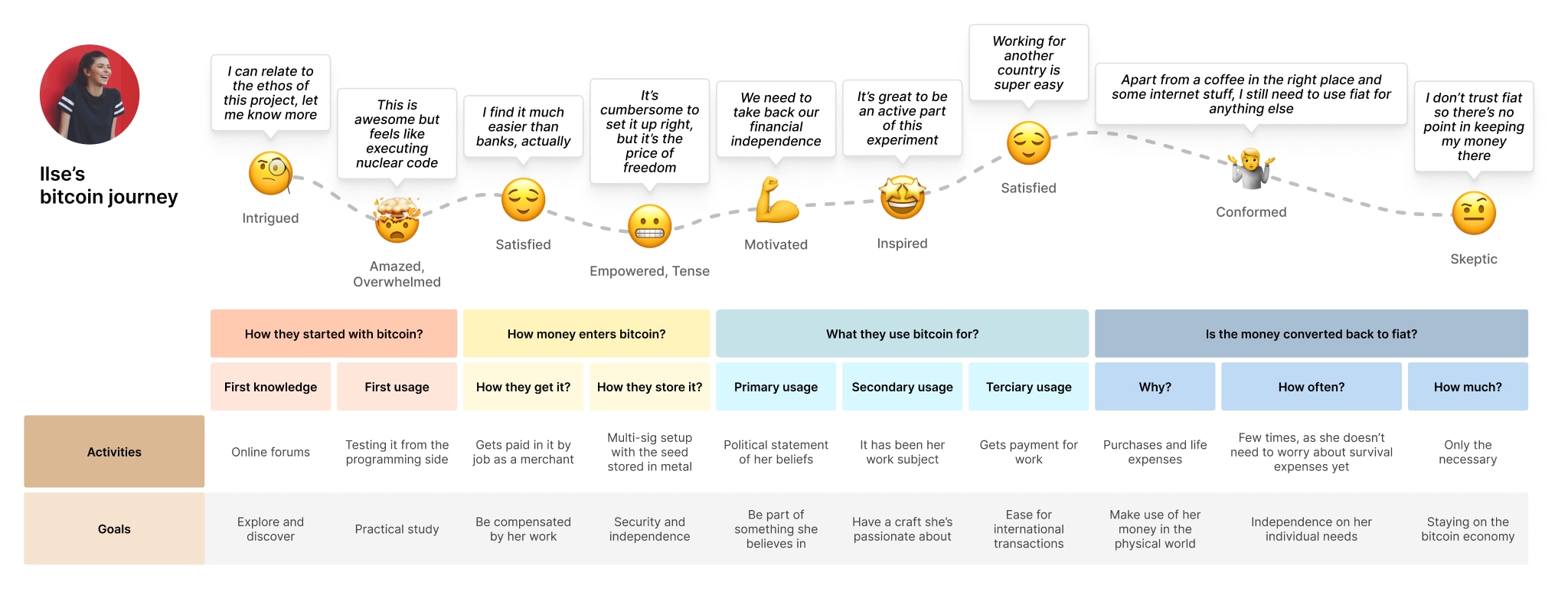 Ilse's bitcoin journey

I can relate to the ethos of this project, let me know more

Intrigued

This is awesome but feels like executing nuclear code

Amazed, Overwhelmed

I find it much easier than banks, actually

Satisfied

It's cumbersome to set it up right, but it's the price of freedom

Empowered, Tense

We need to take back our financial independence

Motivated

It's great to be an active part of this experiment

Inspired

Working for another country is super easy

Satisfied

Apart from a coffee in the right place and some internet stuff, I still need to use fiat for anything else

Conformed

I don't trust fiat so there's no point in keeping my money there

Skeptic

| | How they started with bitcoin? | | How money enters bitcoin? | | What they use bitcoin for? | | | Is the money converted back to fiat? | | |
|---|---|---|---|---|---|---|---|---|---|---|
| | First knowledge | First usage | How they get it? | How they store it? | Primary usage | Secondary usage | Terciary usage | Why? | How often? | How much? |
| Activities | Online forums | Testing it from the programming side | Gets paid in it by job as a merchant | Multi-sig setup with the seed stored in metal | Political statement of her beliefs | It has been her work subject | Gets payment for work | Purchases and life expenses | Few times, as she doesn't need to worry about survival expenses yet | Only the necessary |
| Goals | Explore and discover | Practical study | Be compensated by her work | Security and independence | Be part of something she believes in | Have a craft she's passionate about | Ease for international transactions | Make use of her money in the physical world | Independence on her individual needs | Staying on the bitcoin economy |